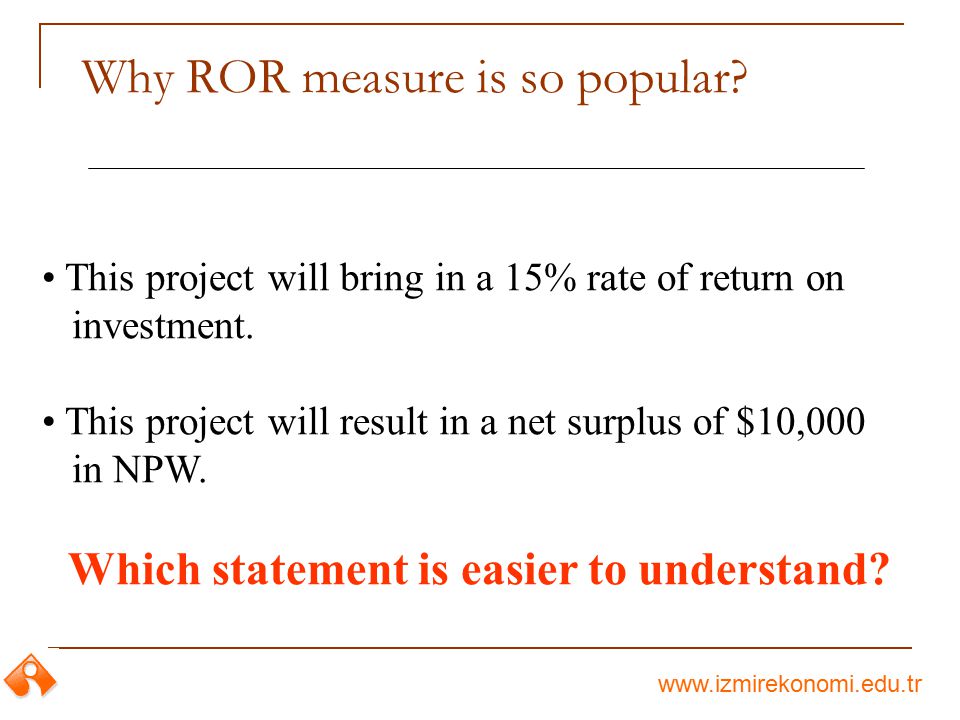 Why ROR measure is so popular?

• This project will bring in a 15% rate of return on investment.

• This project will result in a net surplus of \$10,000 in NPW.

Which statement is easier to understand?

www.izmirekonomi.edu.tr